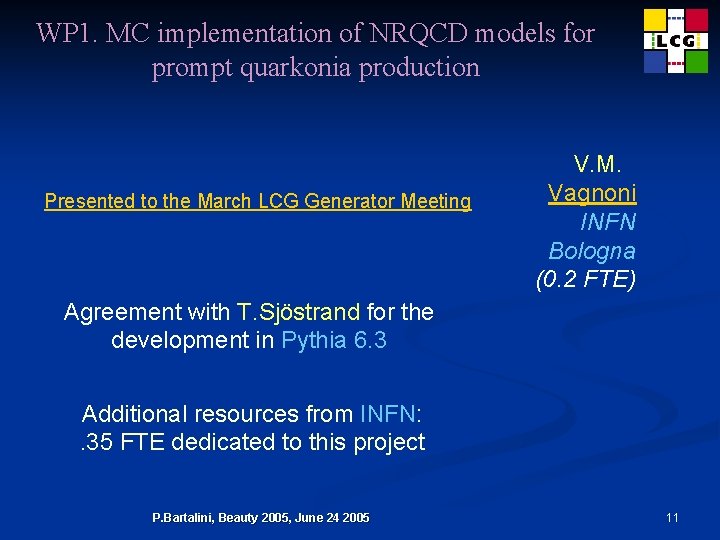 WP1. MC implementation of NRQCD models for prompt quarkonia production

LCG

Presented to the March LCG Generator Meeting

V.M. Vagnoni INFN Bologna (0.2 FTE)

Agreement with T.Sjöstrand for the development in Pythia 6.3

Additional resources from INFN: .35 FTE dedicated to this project

P.Bartalini, Beauty 2005, June 24 2005

11